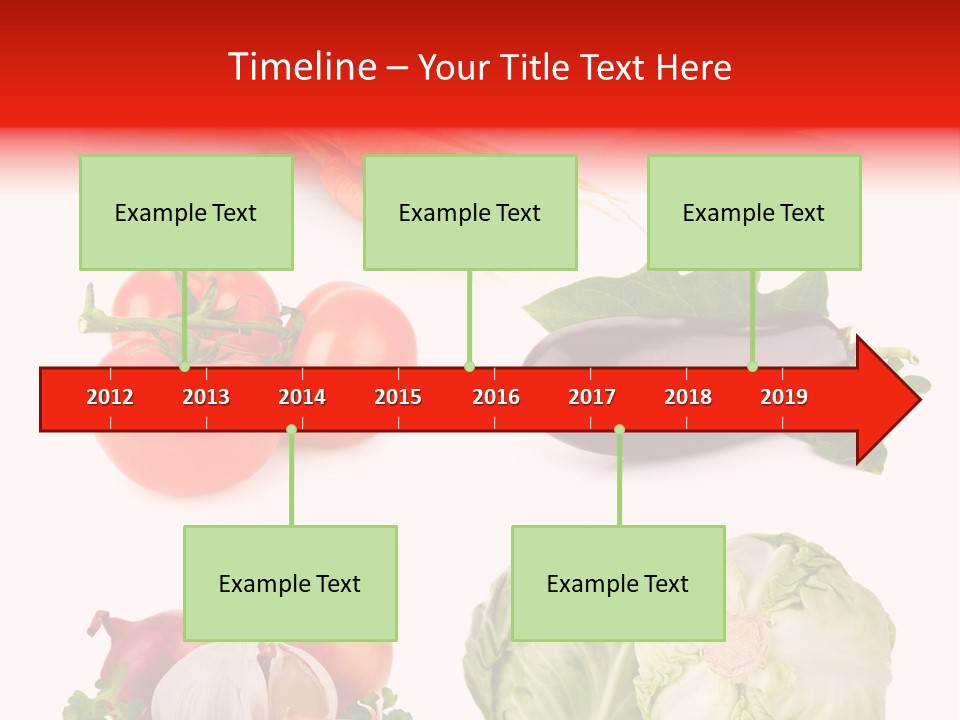 Timeline – Your Title Text Here

Example Text

Example Text

Example Text

2012 2013 2014 2015 2016 2017 2018 2019

Example Text

Example Text